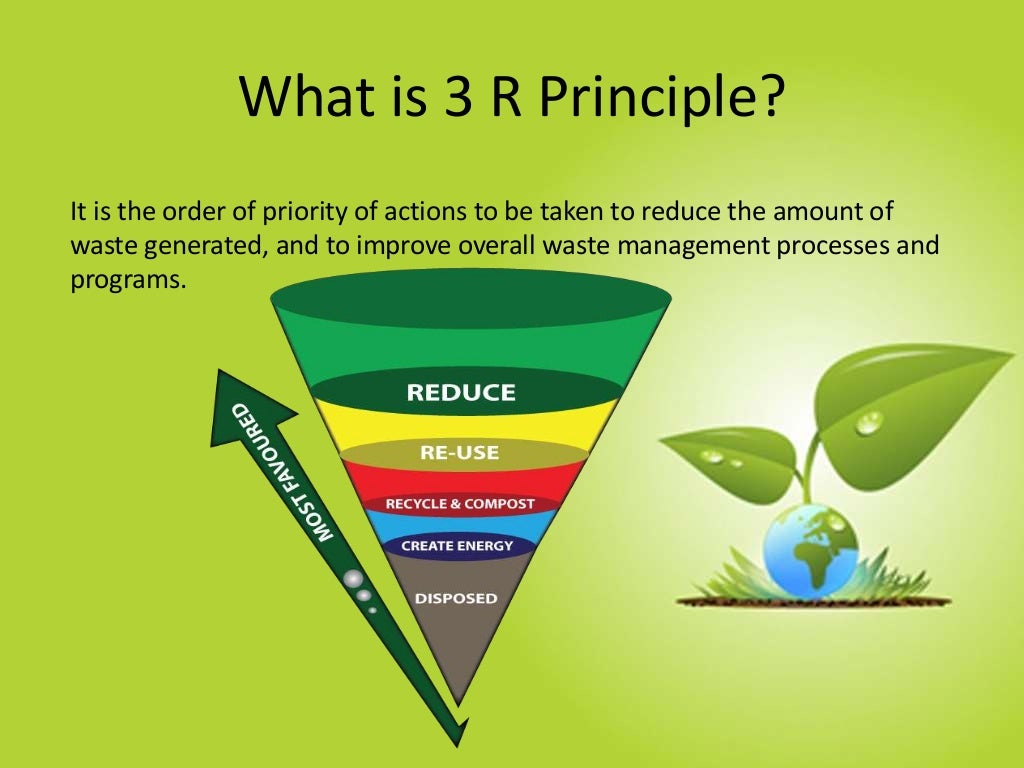 What is 3 R Principle?

It is the order of priority of actions to be taken to reduce the amount of waste generated, and to improve overall waste management processes and programs.

MOST FAVOURED

REDUCE

RE-USE

RECYCLE & COMPOST

CREATE ENERGY

DISPOSED